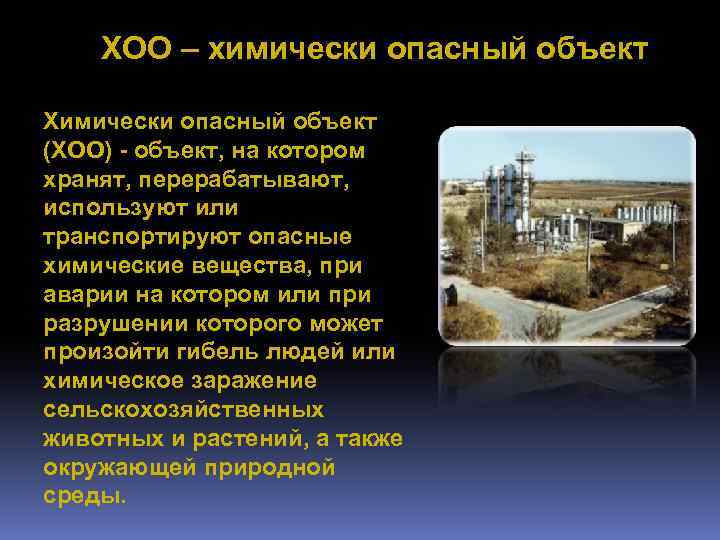 ХОО – химически опасный объект

Химически опасный объект (ХОО) - объект, на котором хранят, перерабатывают, используют или транспортируют опасные химические вещества, при аварии на котором или при разрушении которого может произойти гибель людей или химическое заражение сельскохозяйственных животных и растений, а также окружающей природной среды.